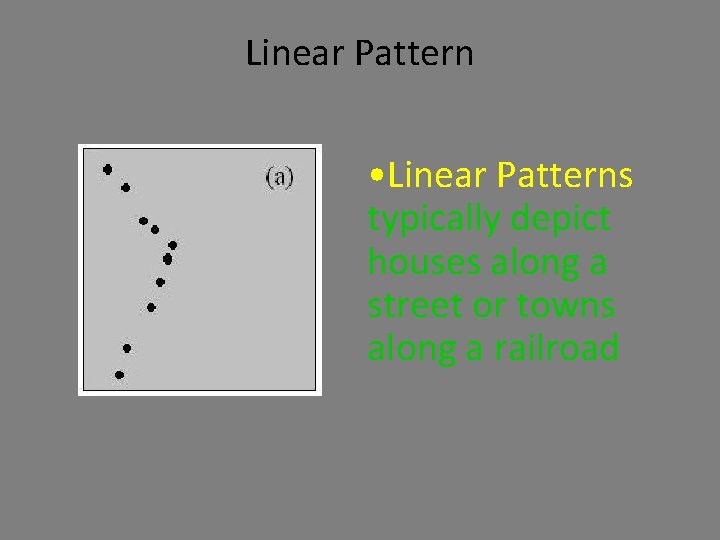 Linear Pattern

(a)

•Linear Patterns typically depict houses along a street or towns along a railroad